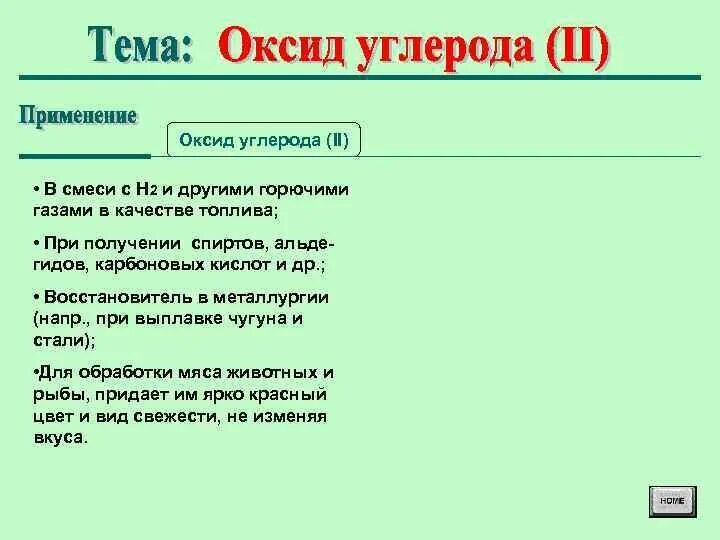 Тема: Оксид углерода (II)

Применение

Оксид углерода (II)

• В смеси с $H_2$ и другими горючими газами в качестве топлива;

• При получении спиртов, альдегидов, карбоновых кислот и др.;

• Восстановитель в металлургии (напр., при выплавке чугуна и стали);

•Для обработки мяса животных и рыбы, придает им ярко красный цвет и вид свежести, не изменяя вкуса.

HOME